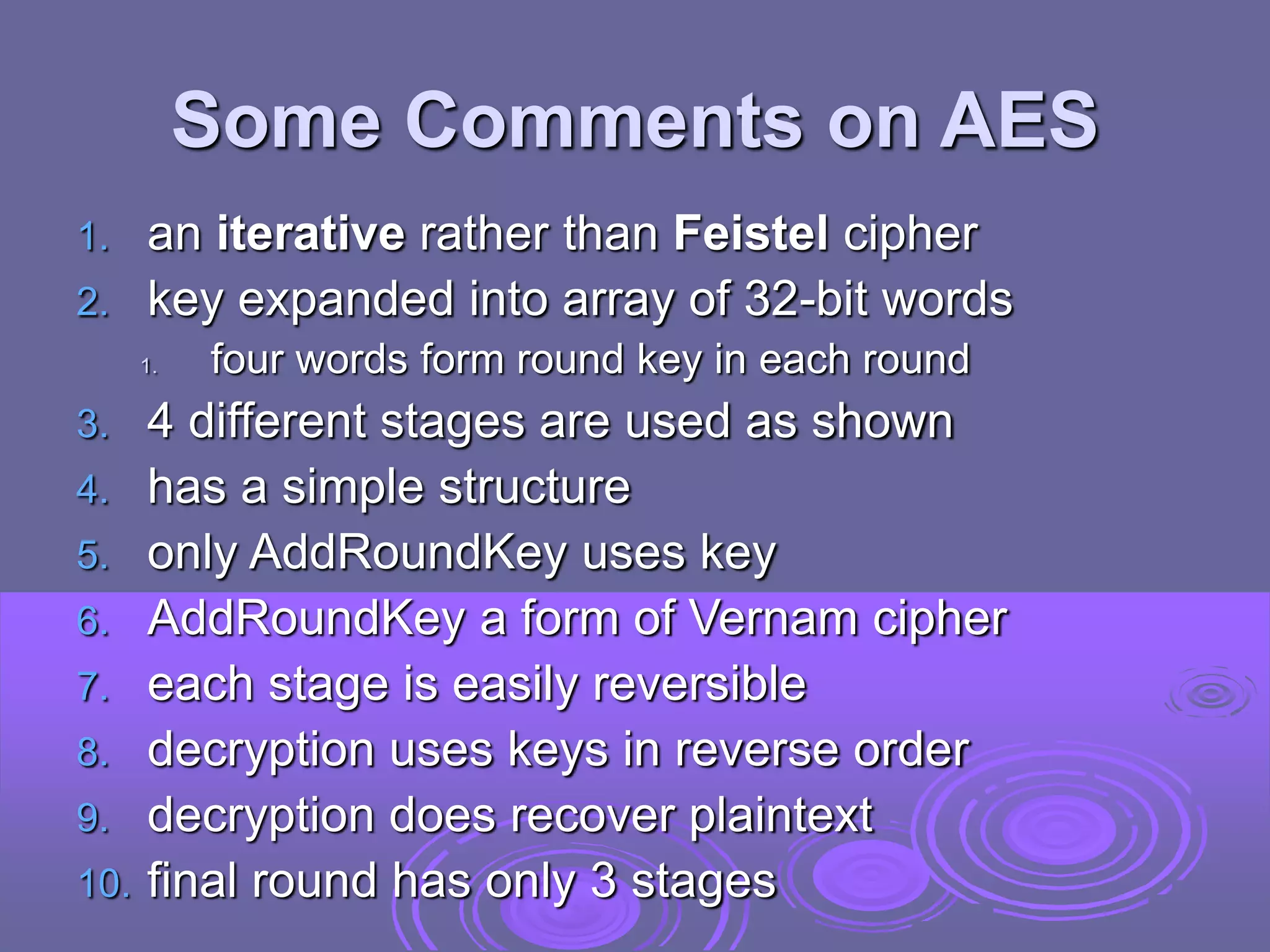 Some Comments on AES

1. an iterative rather than Feistel cipher
2. key expanded into array of 32-bit words
   1. four words form round key in each round
3. 4 different stages are used as shown
4. has a simple structure
5. only AddRoundKey uses key
6. AddRoundKey a form of Vernam cipher
7. each stage is easily reversible
8. decryption uses keys in reverse order
9. decryption does recover plaintext
10. final round has only 3 stages